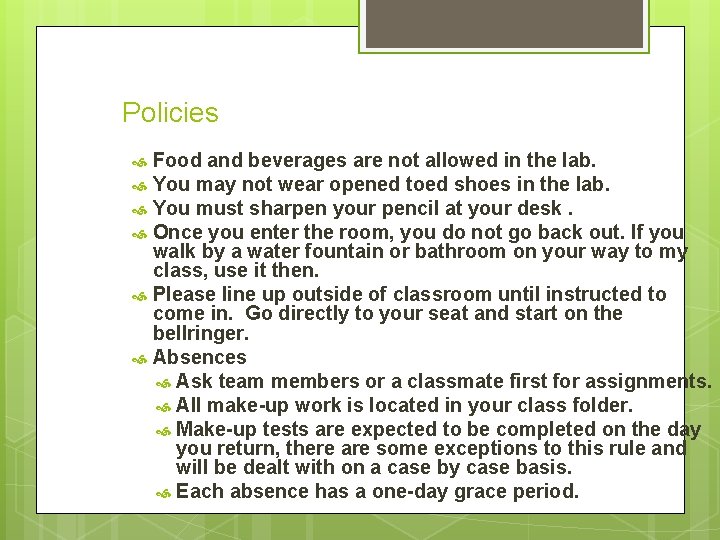 Policies

Food and beverages are not allowed in the lab.

You may not wear opened toed shoes in the lab.

You must sharpen your pencil at your desk .

Once you enter the room, you do not go back out. If you walk by a water fountain or bathroom on your way to my class, use it then.

Please line up outside of classroom until instructed to come in.  Go directly to your seat and start on the bellringer.

Absences

Ask team members or a classmate first for assignments.

All make-up work is located in your class folder.

Make-up tests are expected to be completed on the day you return, there are some exceptions to this rule and will be dealt with on a case by case basis.

Each absence has a one-day grace period.